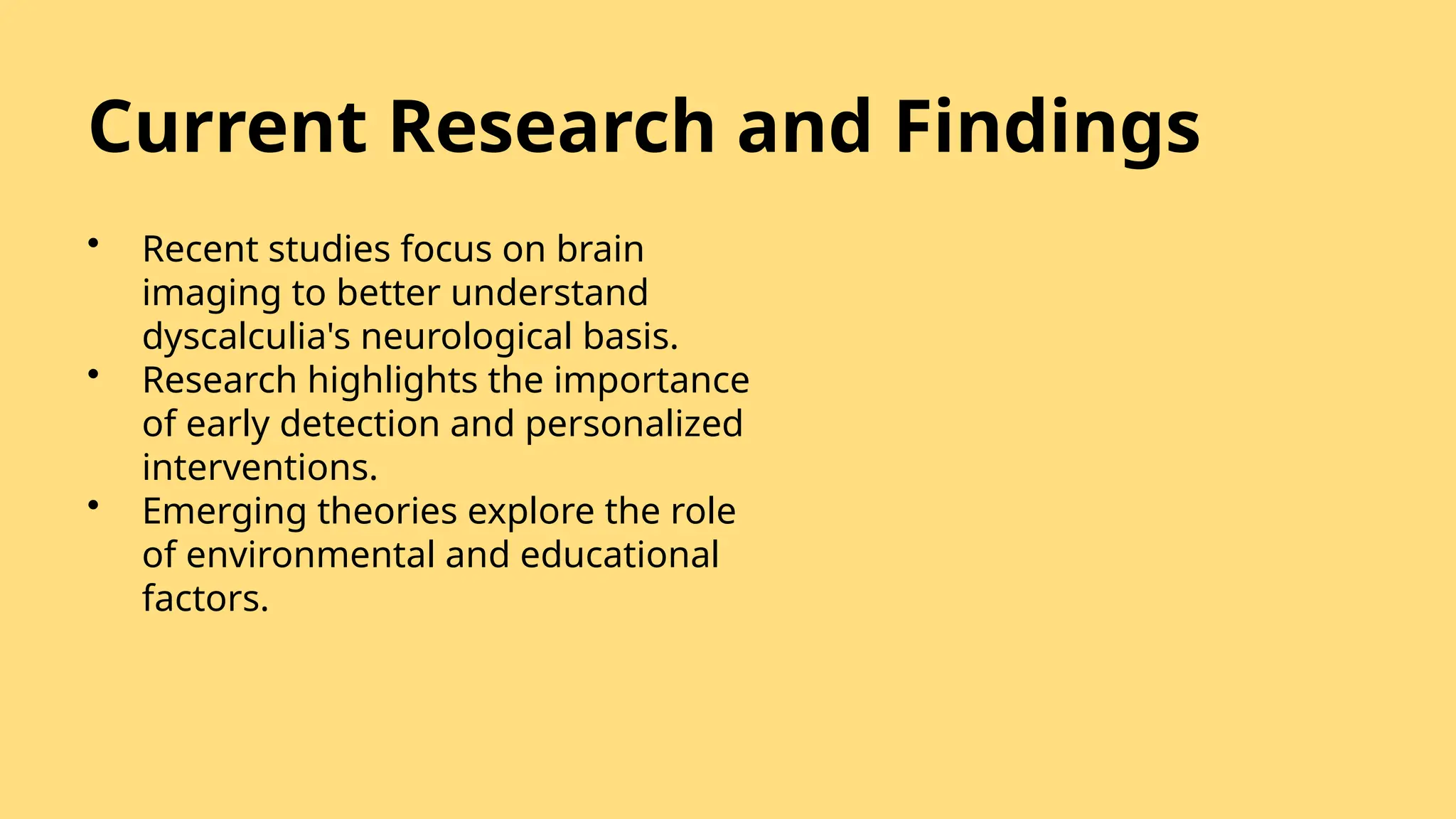 Current Research and Findings

• Recent studies focus on brain imaging to better understand dyscalculia's neurological basis.
• Research highlights the importance of early detection and personalized interventions.
• Emerging theories explore the role of environmental and educational factors.